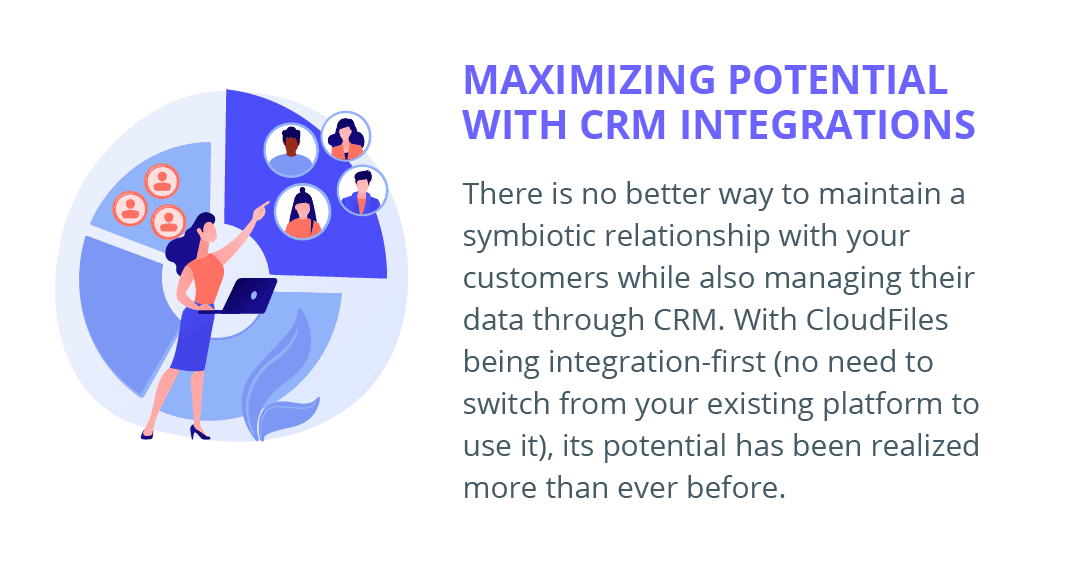 MAXIMIZING POTENTIAL WITH CRM INTEGRATIONS

There is no better way to maintain a symbiotic relationship with your customers while also managing their data through CRM. With CloudFiles being integration-first (no need to switch from your existing platform to use it), its potential has been realized more than ever before.